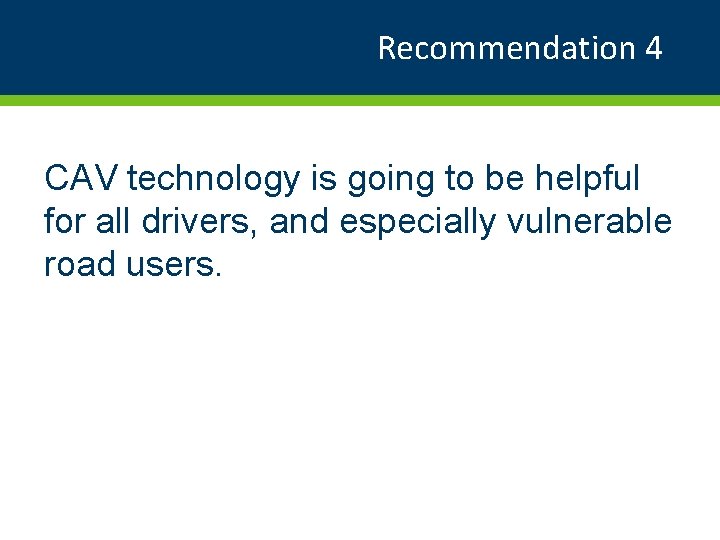 Recommendation 4

CAV technology is going to be helpful for all drivers, and especially vulnerable road users.